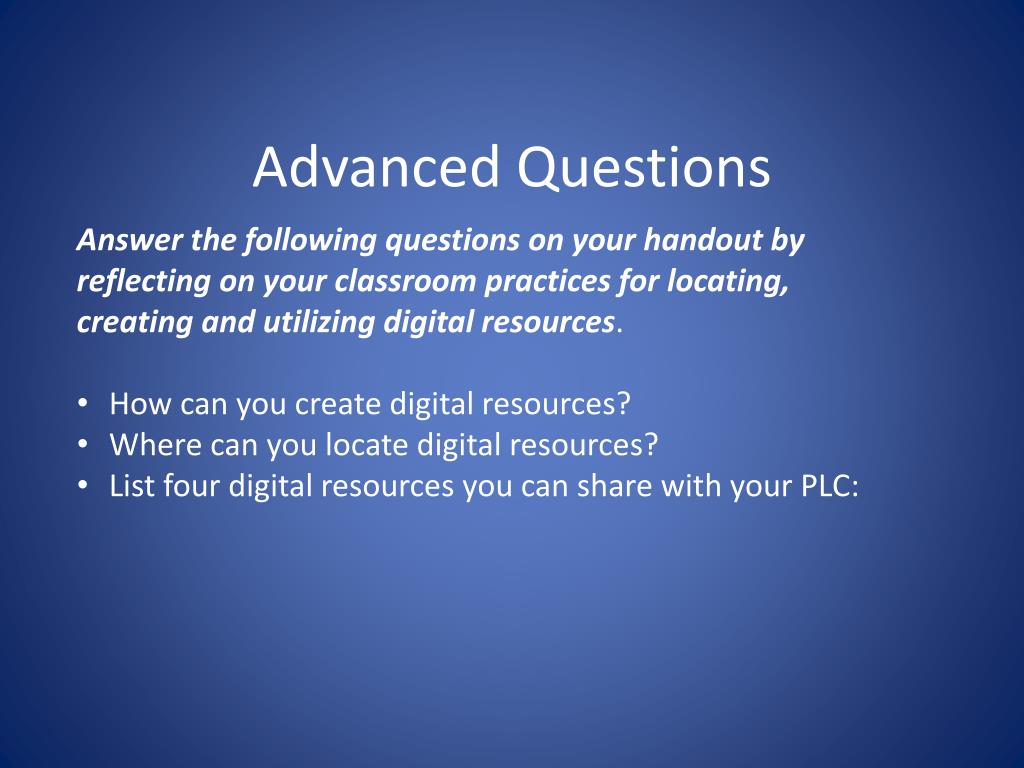 Advanced Questions

Answer the following questions on your handout by reflecting on your classroom practices for locating, creating and utilizing digital resources.

• How can you create digital resources?
• Where can you locate digital resources?
• List four digital resources you can share with your PLC: